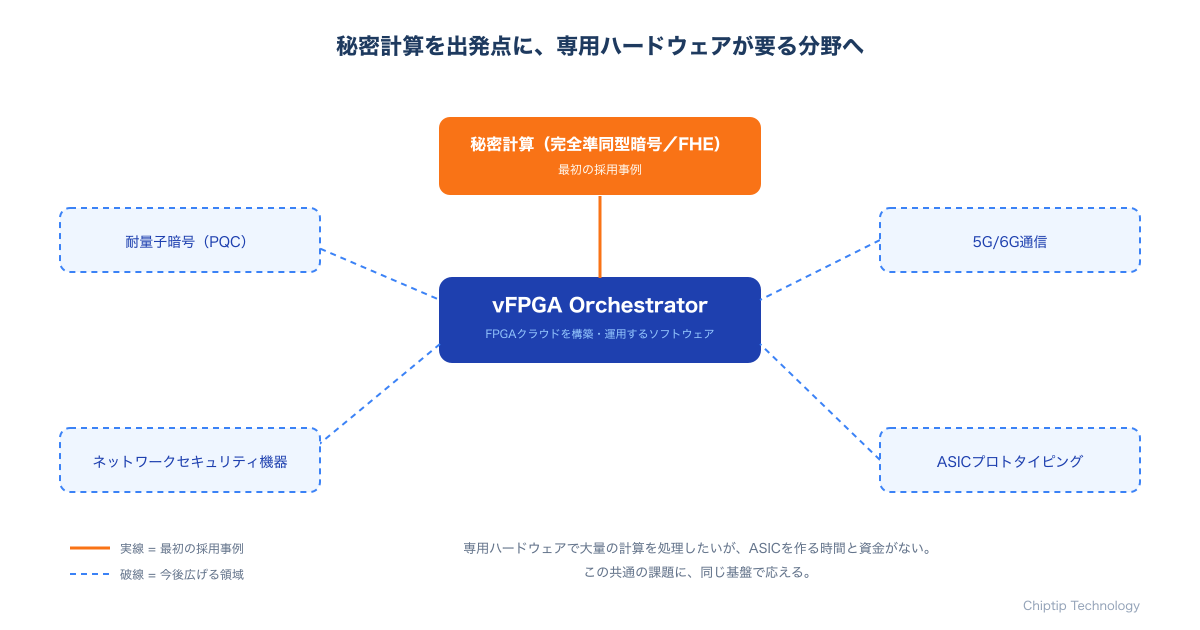 秘密計算を出発点に、専用ハードウェアが要る分野へ

秘密計算（完全準同型暗号／FHE）
最初の採用事例

耐量子暗号（PQC）

5G/6G通信

vFPGA Orchestrator
FPGAクラウドを構築・運用するソフトウェア

ネットワークセキュリティ機器

ASICプロトタイピング

実線 = 最初の採用事例
破線 = 今後広げる領域

専用ハードウェアで大量の計算を処理したいが、ASICを作る時間と資金がない。
この共通の課題に、同じ基盤で応える。

Chiptip Technology